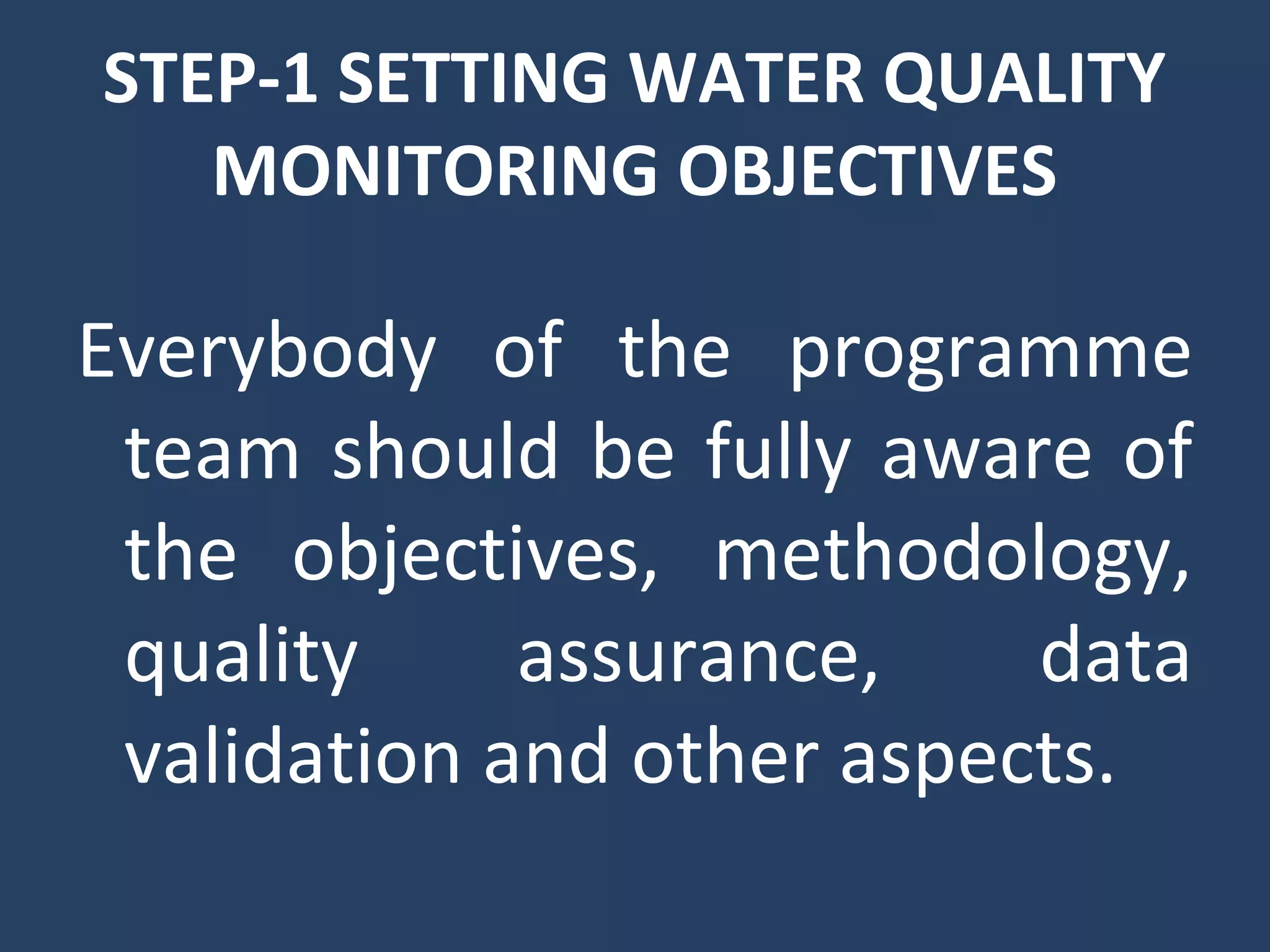 STEP-1 SETTING WATER QUALITY MONITORING OBJECTIVES

Everybody of the programme team should be fully aware of the objectives, methodology, quality assurance, data validation and other aspects.